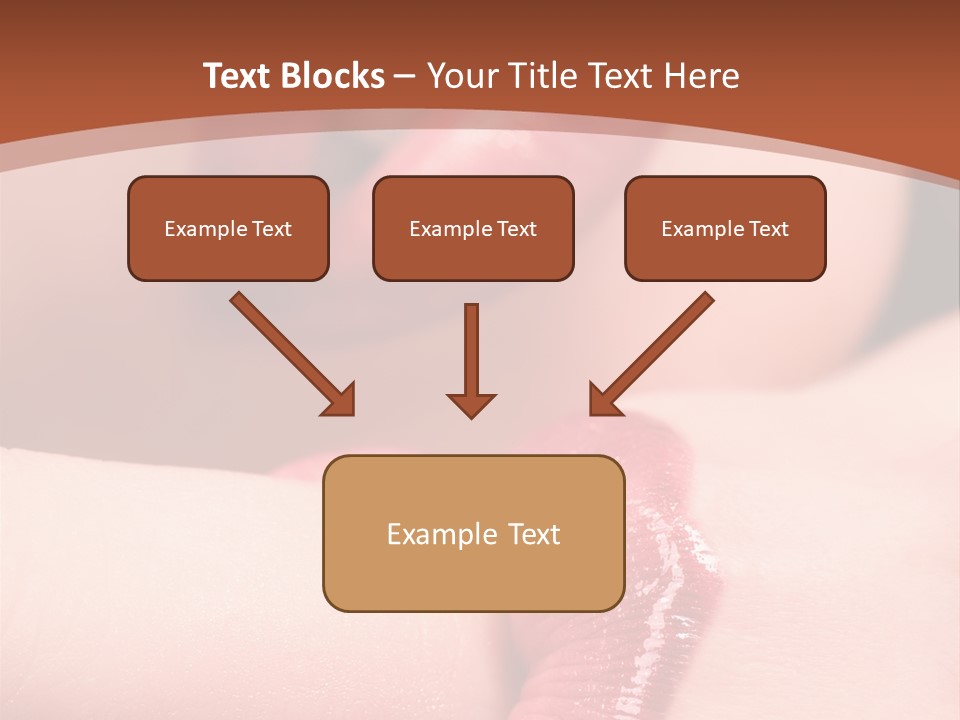 Text Blocks – Your Title Text Here

Example Text

Example Text

Example Text

Example Text